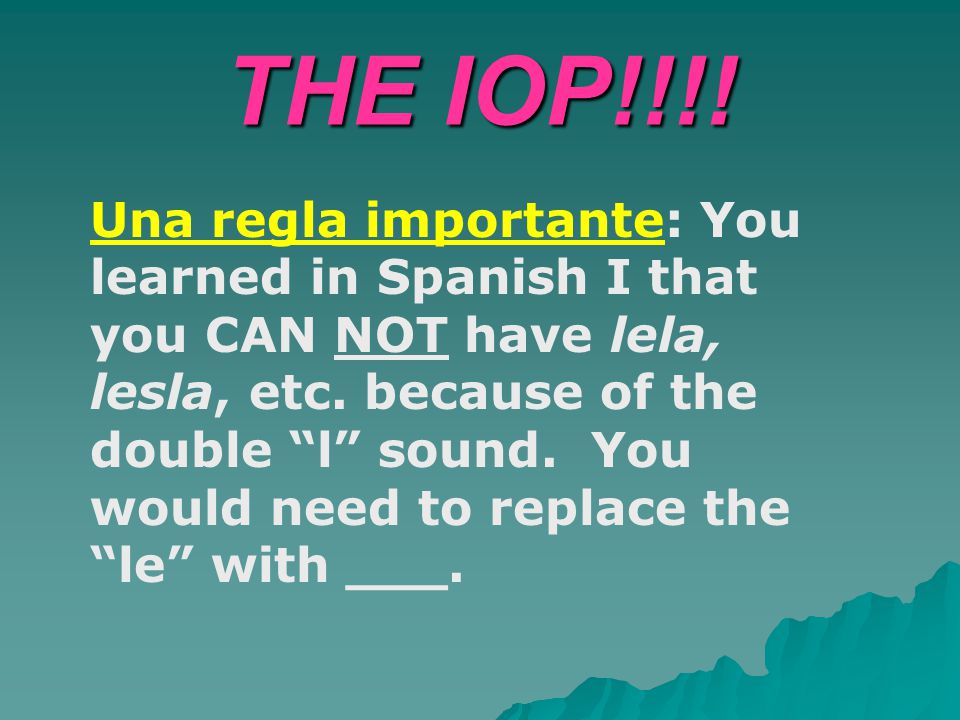 THE IOP!!!!

Una regla importante: You learned in Spanish I that you CAN NOT have lela, lesla, etc. because of the double “l” sound. You would need to replace the “le” with ___.